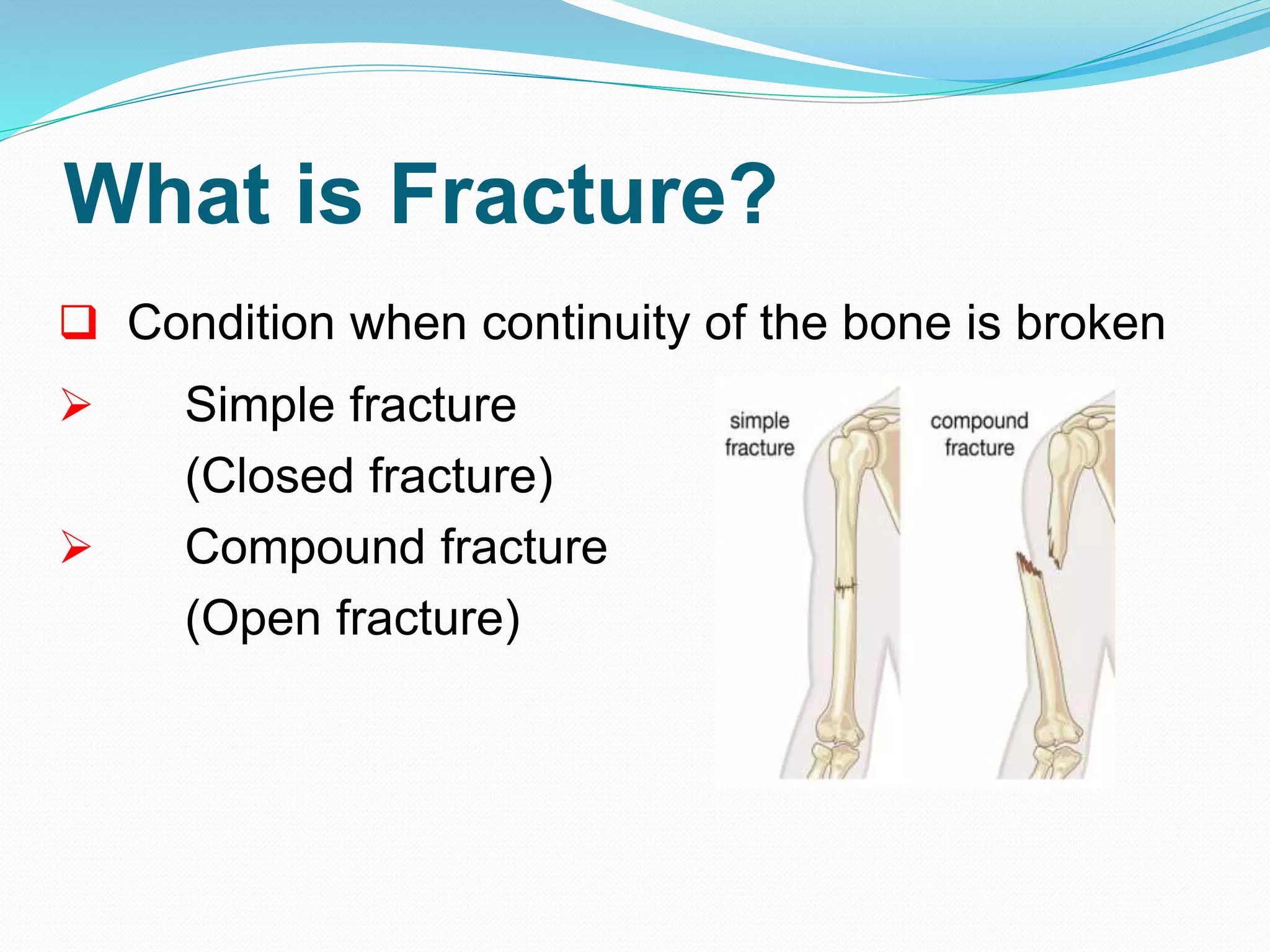 What is Fracture?

❑ Condition when continuity of the bone is broken

➢ Simple fracture (Closed fracture)

➢ Compound fracture (Open fracture)

simple fracture

compound fracture